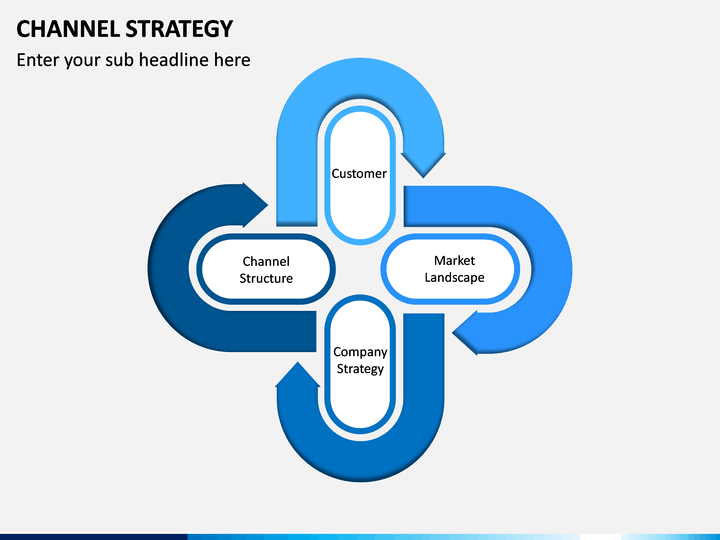 CHANNEL STRATEGY

Enter your sub headline here

Customer

Channel Structure

Market Landscape

Company Strategy